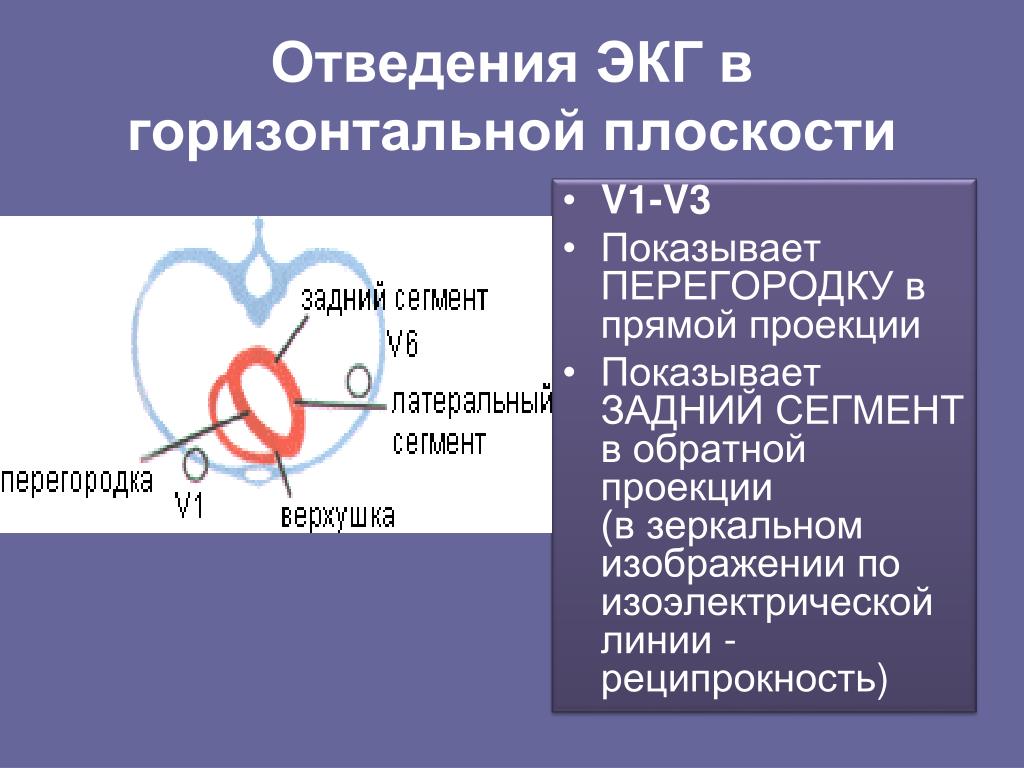 Отведения ЭКГ в горизонтальной плоскости

задний сегмент
V6
латеральный
сегмент
перегородка
V1
верхушка

• V1-V3
• Показывает ПЕРЕГОРОДКУ в прямой проекции
• Показывает ЗАДНИЙ СЕГМЕНТ в обратной проекции (в зеркальном изображении по изоэлектрической линии - реципрокность)